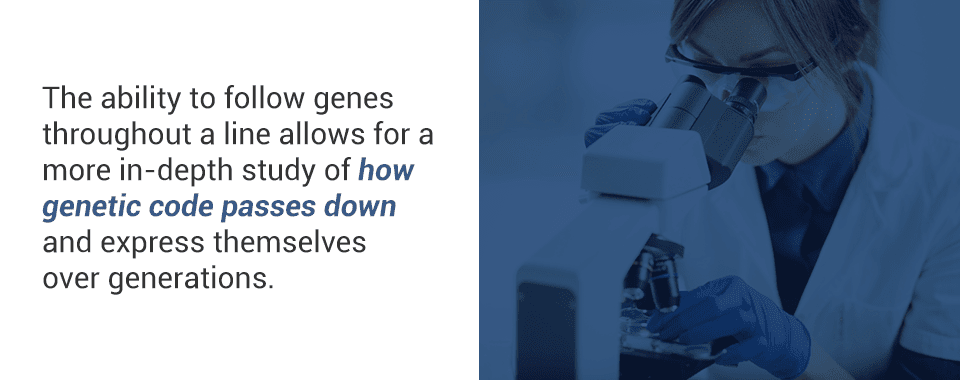 The ability to follow genes throughout a line allows for a more in-depth study of how genetic code passes down and express themselves over generations.